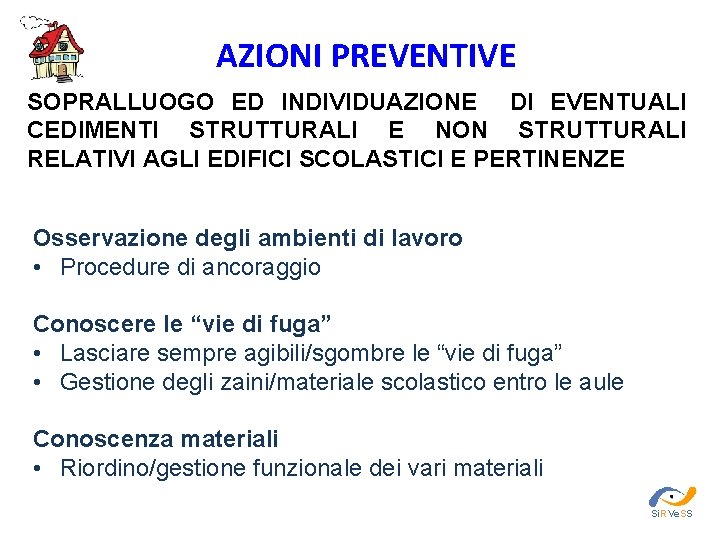 AZIONI PREVENTIVE

SOPRALLUOGO ED INDIVIDUAZIONE DI EVENTUALI CEDIMENTI STRUTTURALI E NON STRUTTURALI RELATIVI AGLI EDIFICI SCOLASTICI E PERTINENZE

Osservazione degli ambienti di lavoro
• Procedure di ancoraggio

Conoscere le “vie di fuga”
• Lasciare sempre agibili/sgombre le “vie di fuga”
• Gestione degli zaini/materiale scolastico entro le aule

Conoscenza materiali
• Riordino/gestione funzionale dei vari materiali

SiRVeSS